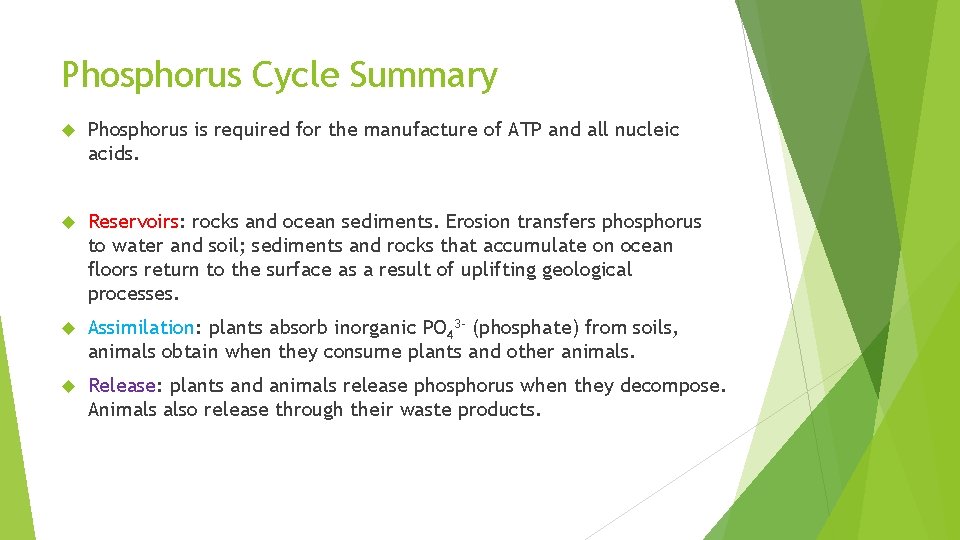 Phosphorus Cycle Summary

Phosphorus is required for the manufacture of ATP and all nucleic acids.

Reservoirs: rocks and ocean sediments. Erosion transfers phosphorus to water and soil; sediments and rocks that accumulate on ocean floors return to the surface as a result of uplifting geological processes.

Assimilation: plants absorb inorganic $PO_4^{3-}$ (phosphate) from soils, animals obtain when they consume plants and other animals.

Release: plants and animals release phosphorus when they decompose. Animals also release through their waste products.